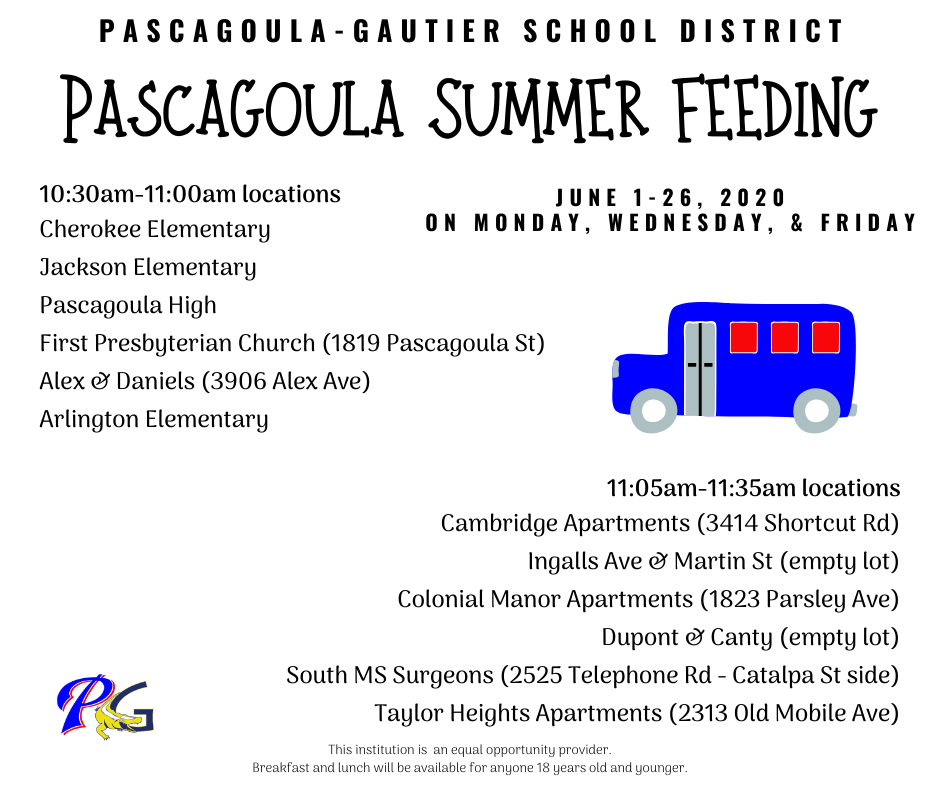 PASCAGOULA-GAUTIER SCHOOL DISTRICT

PASCAGOULA SUMMER FEEDING

10:30am-11:00am locations
Cherokee Elementary
Jackson Elementary
Pascagoula High
First Presbyterian Church (1819 Pascagoula St)
Alex & Daniels (3906 Alex Ave)
Arlington Elementary

JUNE 1-26, 2020
ON MONDAY, WEDNESDAY, & FRIDAY

11:05am-11:35am locations
Cambridge Apartments (3414 Shortcut Rd)
Ingalls Ave & Martin St (empty lot)
Colonial Manor Apartments (1823 Parsley Ave)
Dupont & Canty (empty lot)
South MS Surgeons (2525 Telephone Rd - Catalpa St side)
Taylor Heights Apartments (2313 Old Mobile Ave)

PG

This institution is an equal opportunity provider.
Breakfast and lunch will be available for anyone 18 years old and younger.